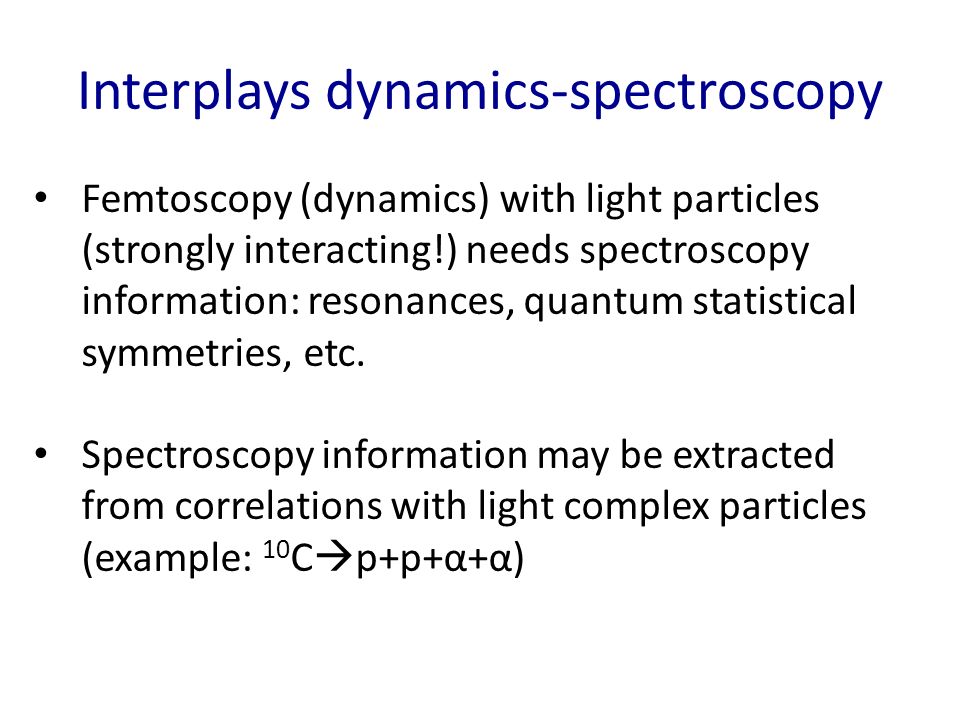 Interplays dynamics-spectroscopy

• Femtoscopy (dynamics) with light particles (strongly interacting!) needs spectroscopy information: resonances, quantum statistical symmetries, etc.

• Spectroscopy information may be extracted from correlations with light complex particles (example: $^{10}C \rightarrow p+p+\alpha+\alpha$)